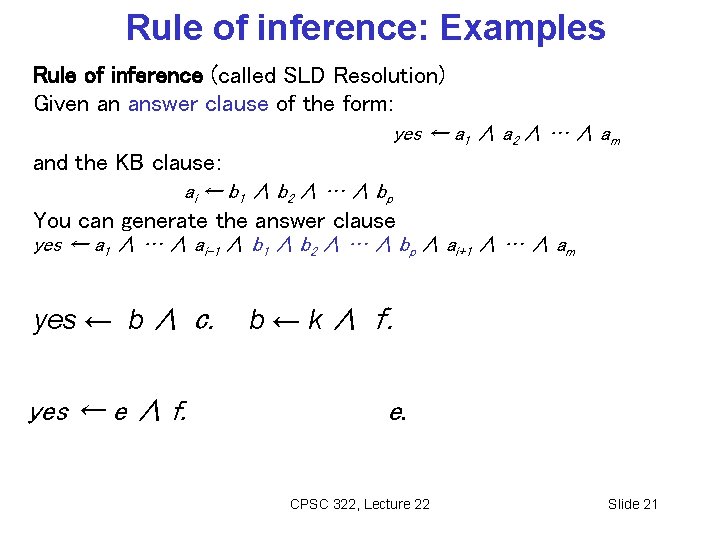 Rule of inference: Examples

Rule of inference (called SLD Resolution)
Given an answer clause of the form:

$yes \leftarrow a_1 \wedge a_2 \wedge \cdots \wedge a_m$

and the KB clause:

$a_i \leftarrow b_1 \wedge b_2 \wedge \cdots \wedge b_p$

You can generate the answer clause
$yes \leftarrow a_1 \wedge \cdots \wedge a_{i-1} \wedge b_1 \wedge b_2 \wedge \cdots \wedge b_p \wedge a_{i+1} \wedge \cdots \wedge a_m$

$yes \leftarrow b \wedge c.$ $b \leftarrow k \wedge f.$

$yes \leftarrow e \wedge f.$ $e.$

CPSC 322, Lecture 22

Slide 21